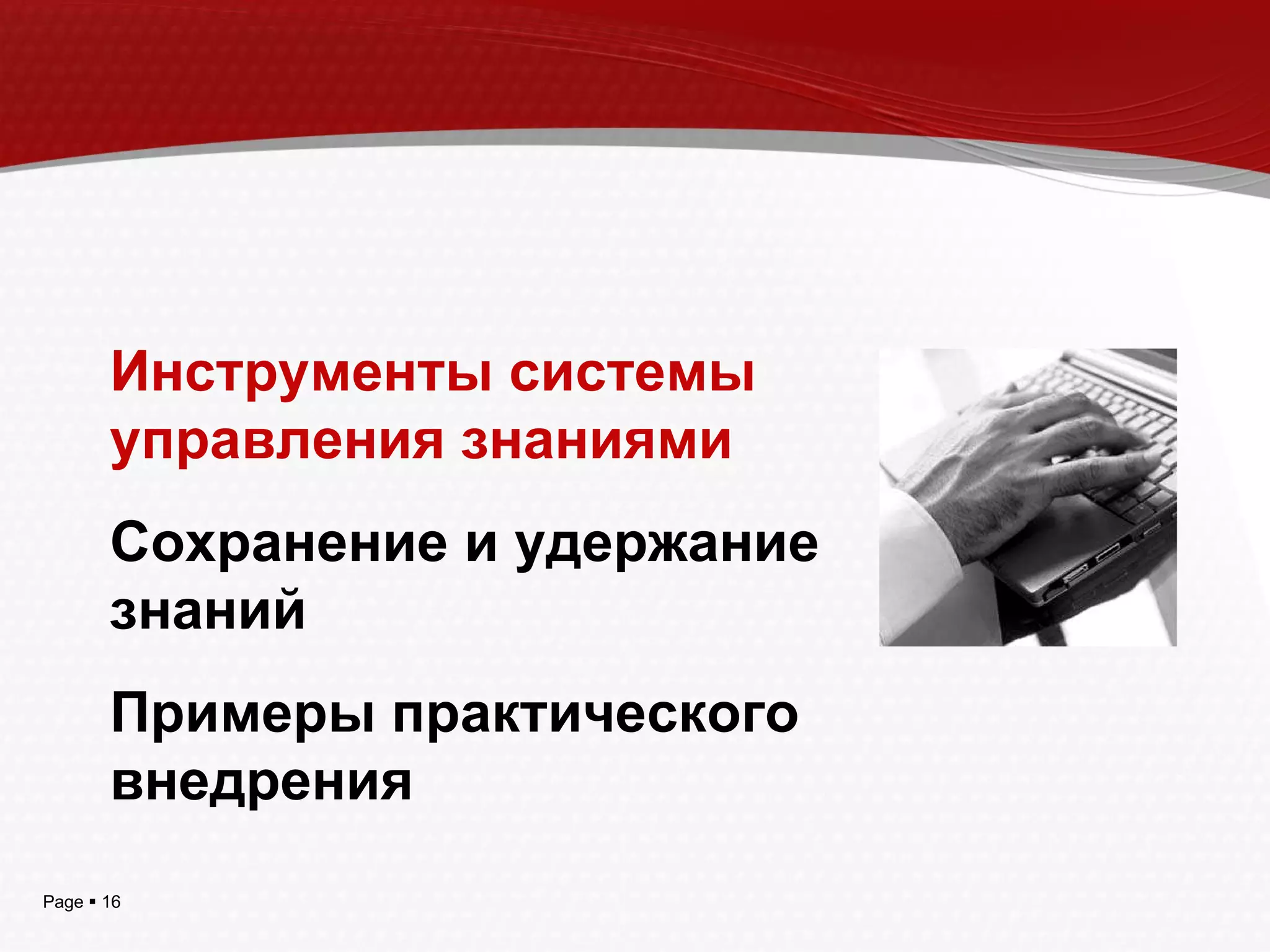 Инструменты системы управления знаниями

Сохранение и удержание знаний

Примеры практического внедрения

Page ▪ 16